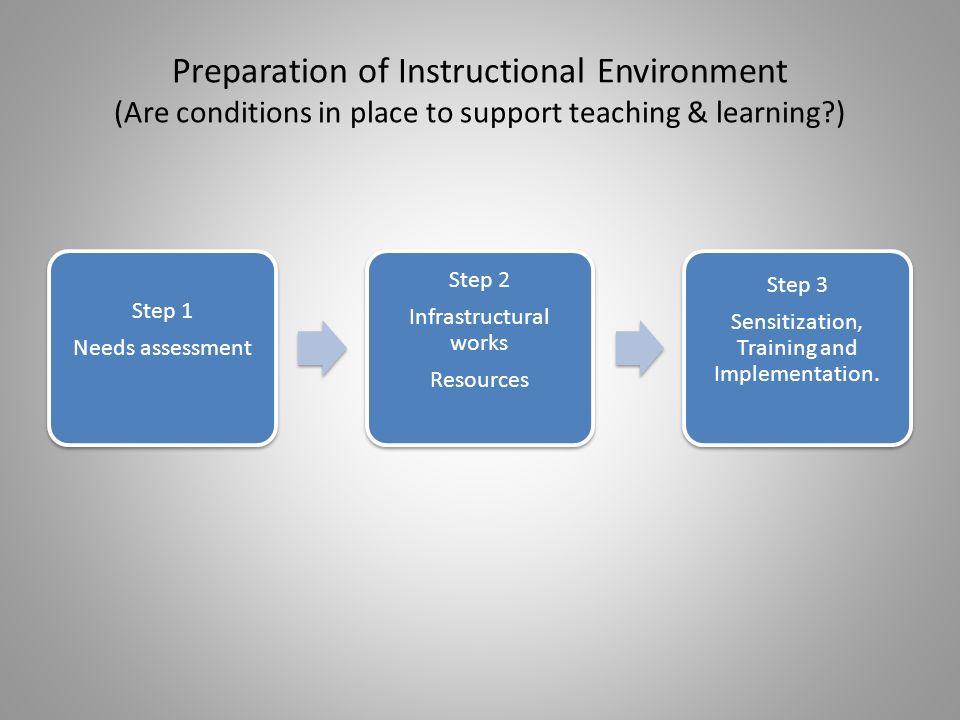 Preparation of Instructional Environment
(Are conditions in place to support teaching & learning?)

Step 1
Needs assessment

Step 2
Infrastructural works
Resources

Step 3
Sensitization, Training and Implementation.